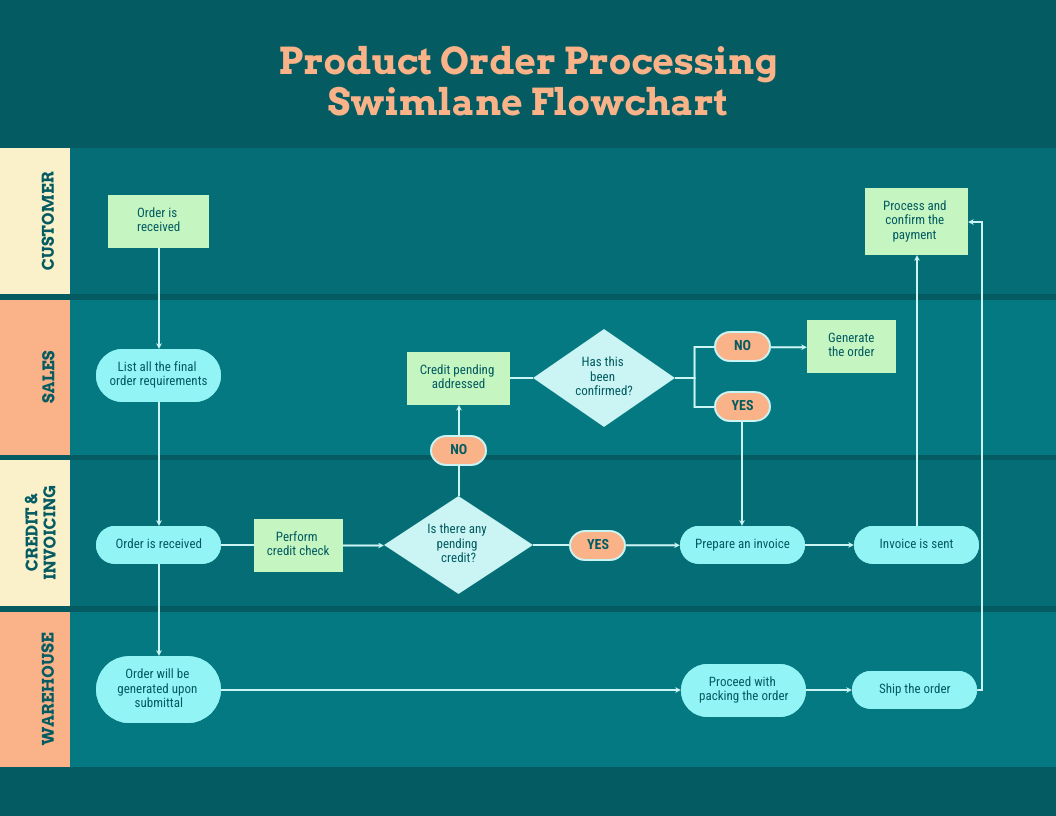 Product Order Processing Swimlane Flowchart

CUSTOMER

Order is received

Process and confirm the payment

SALES

List all the final order requirements

Credit pending addressed

Has this been confirmed?

NO

Generate the order

YES

NO

CREDIT & INVOICING

Order is received

Perform credit check

Is there any pending credit?

YES

Prepare an invoice

Invoice is sent

WAREHOUSE

Order will be generated upon submittal

Proceed with packing the order

Ship the order